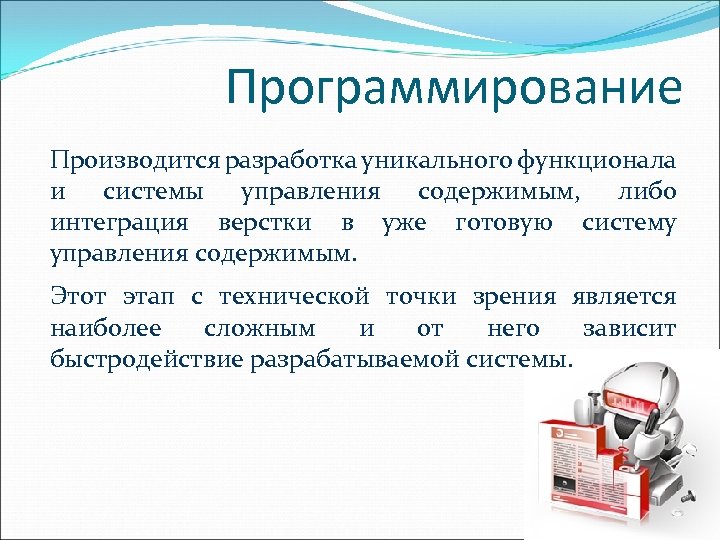 Программирование

Производится разработка уникального функционала и системы управления содержимым, либо интеграция верстки в уже готовую систему управления содержимым.

Этот этап с технической точки зрения является наиболее сложным и от него зависит быстродействие разрабатываемой системы.